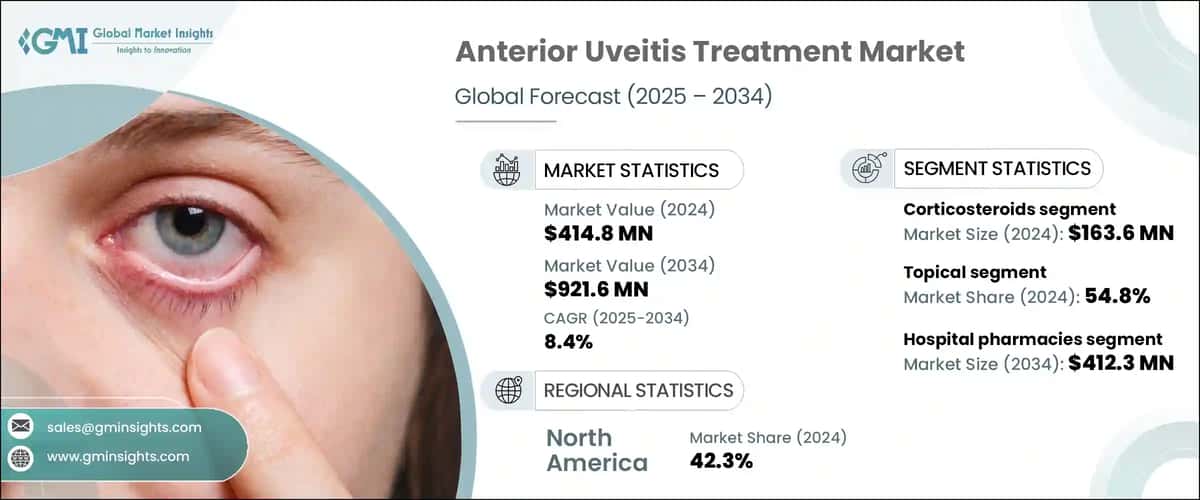 GMI Global Market Insights
Insights to Innovation

Anterior Uveitis Treatment Market
Global Forecast (2025 – 2034)

MARKET STATISTICS
Market Value (2024)
$414.8 MN
Market Value (2034)
$921.6 MN
CAGR (2025-2034)
8.4%

REGIONAL STATISTICS
North America
Market Share (2024)
42.3%

SEGMENT STATISTICS
Corticosteroids segment
Market Size (2024): $163.6 MN
Topical segment
Market Share (2024): 54.8%
Hospital pharmacies segment
Market Size (2034): $412.3 MN

sales@gminsights.com
www.gminsights.com